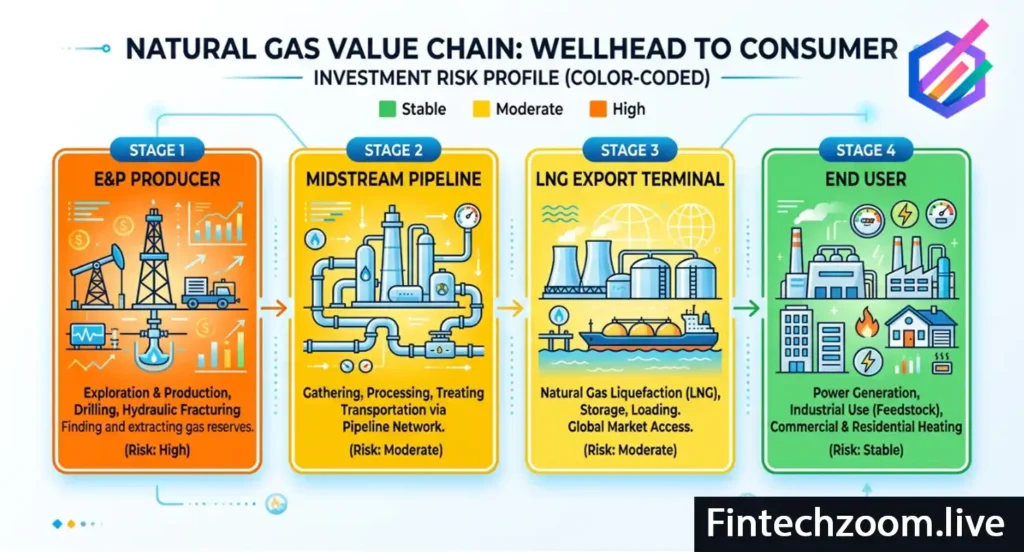 NATURAL GAS VALUE CHAIN: WELLHEAD TO CONSUMER

INVESTMENT RISK PROFILE (COLOR-CODED)

Stable Moderate High

STAGE 1

E&P PRODUCER

Exploration & Production, Drilling, Hydraulic Fracturing Finding and extracting gas reserves.

(Risk: High)

STAGE 2

MIDSTREAM PIPELINE

Gathering, Processing, Treating Transportation via Pipeline Network.

(Risk: Moderate)

STAGE 3

LNG EXPORT TERMINAL

Natural Gas Liquefaction (LNG), Storage, Loading. Global Market Access.

(Risk: Moderate)

STAGE 4

END USER

Power Generation, Industrial Use (Feedstock), Commercial & Residential Heating

(Risk: Stable)

Fintechzoom.live